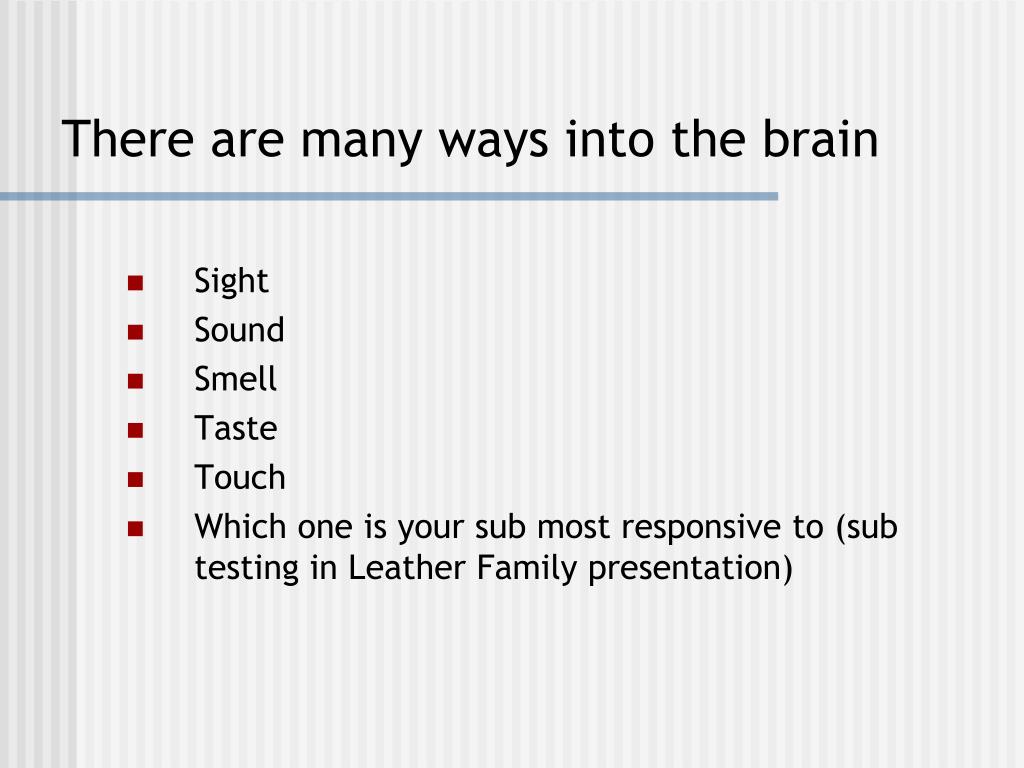 There are many ways into the brain

- Sight
- Sound
- Smell
- Taste
- Touch
- Which one is your sub most responsive to (sub testing in Leather Family presentation)